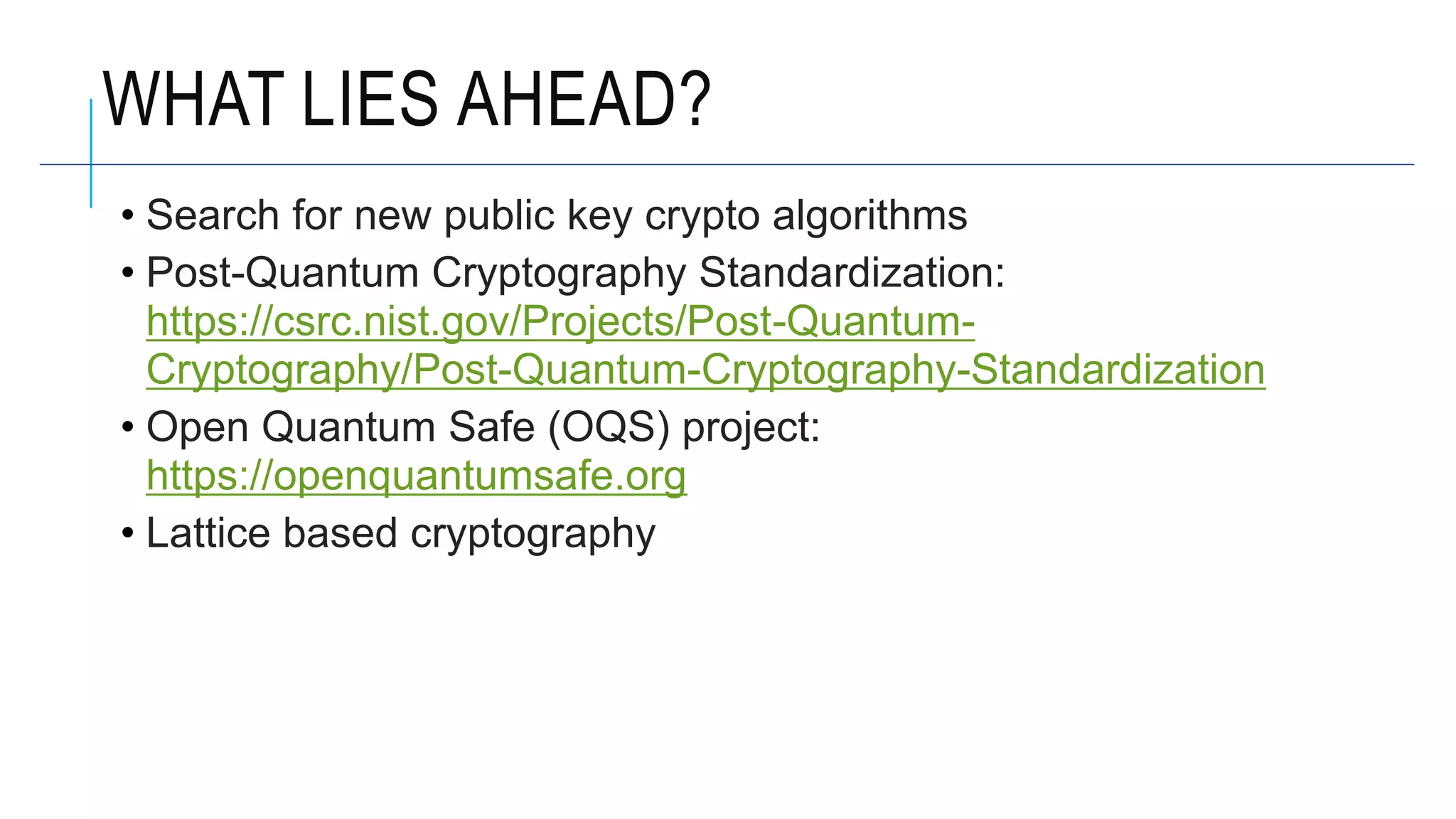 WHAT LIES AHEAD?

• Search for new public key crypto algorithms
• Post-Quantum Cryptography Standardization: https://csrc.nist.gov/Projects/Post-Quantum-Cryptography/Post-Quantum-Cryptography-Standardization
• Open Quantum Safe (OQS) project: https://openquantumsafe.org
• Lattice based cryptography